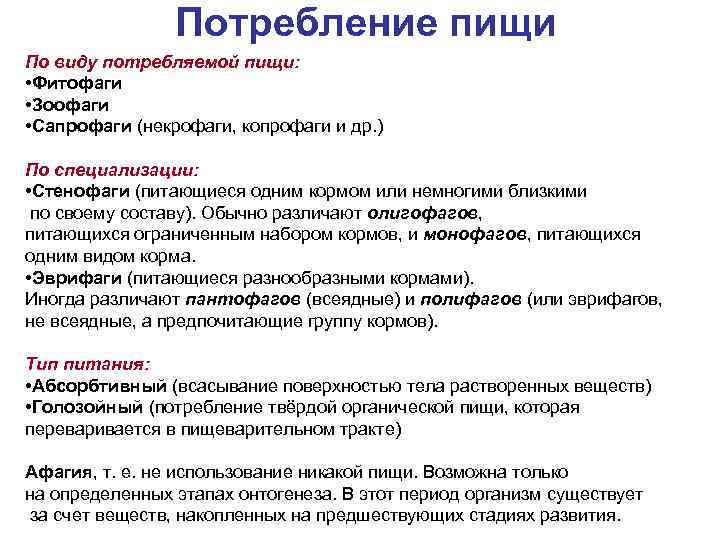 Потребление пищи

По виду потребляемой пищи:
•Фитофаги
•Зоофаги
•Сапрофаги (некрофаги, копрофаги и др.)

По специализации:
•Стенофаги (питающиеся одним кормом или немногими близкими по своему составу). Обычно различают олигофагов, питающихся ограниченным набором кормов, и монофагов, питающихся одним видом корма.
•Эврифаги (питающиеся разнообразными кормами). Иногда различают пантофагов (всеядные) и полифагов (или эврифагов, не всеядные, а предпочитающие группу кормов).

Тип питания:
•Абсорбтивный (всасывание поверхностью тела растворенных веществ)
•Голозойный (потребление твёрдой органической пищи, которая переваривается в пищеварительном тракте)

Афагия, т. е. не использование никакой пищи. Возможна только на определенных этапах онтогенеза. В этот период организм существует за счет веществ, накопленных на предшествующих стадиях развития.